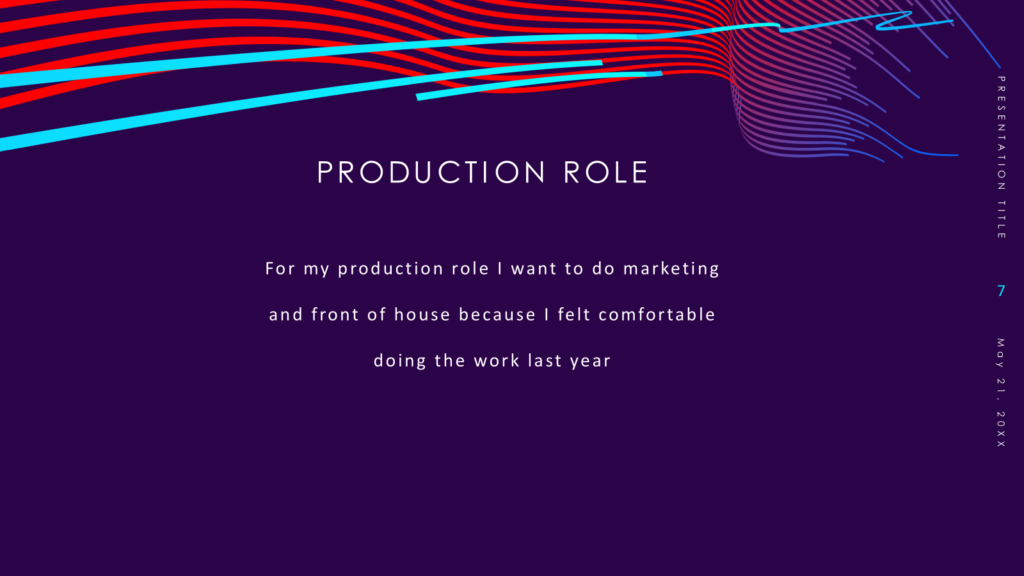 PRODUCTION ROLE

For my production role I want to do marketing and front of house because I felt comfortable doing the work last year

PRESENTATION TITLE

7

May 21, 20XX